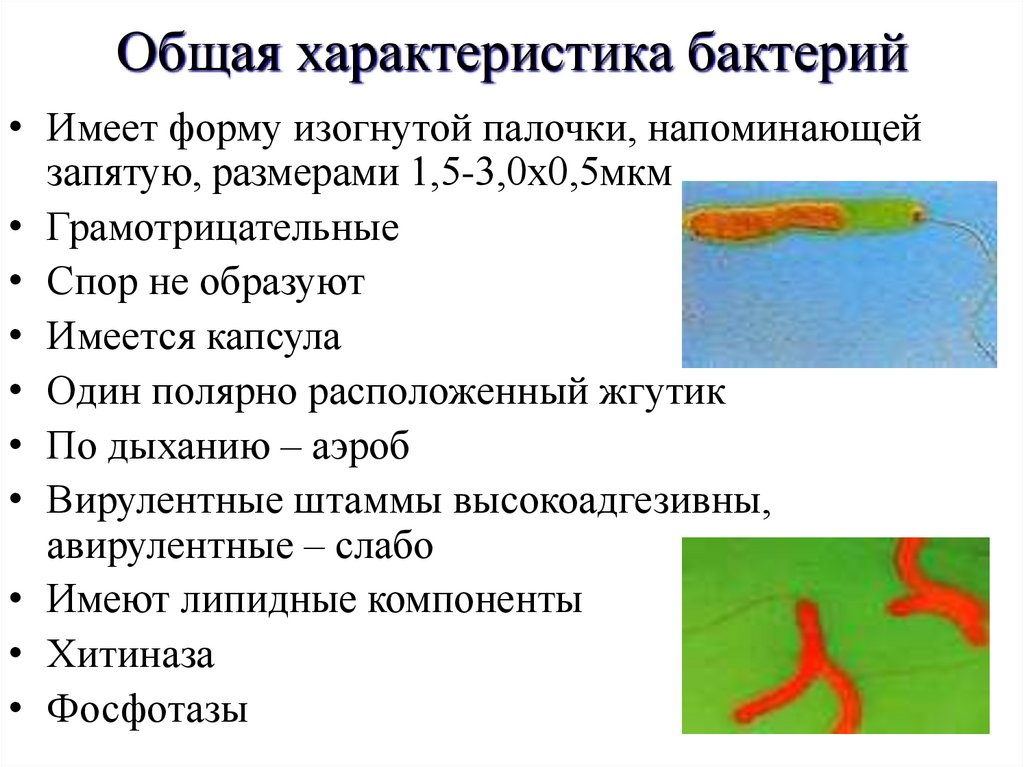 Общая характеристика бактерий

• Имеет форму изогнутой палочки, напоминающей запятую, размерами 1,5-3,0х0,5мкм
• Грамотрицательные
• Спор не образуют
• Имеется капсула
• Один полярно расположенный жгутик
• По дыханию – аэроб
• Вирулентные штаммы высокоадгезивны, авирулентные – слабо
• Имеют липидные компоненты
• Хитиназа
• Фосфотазы